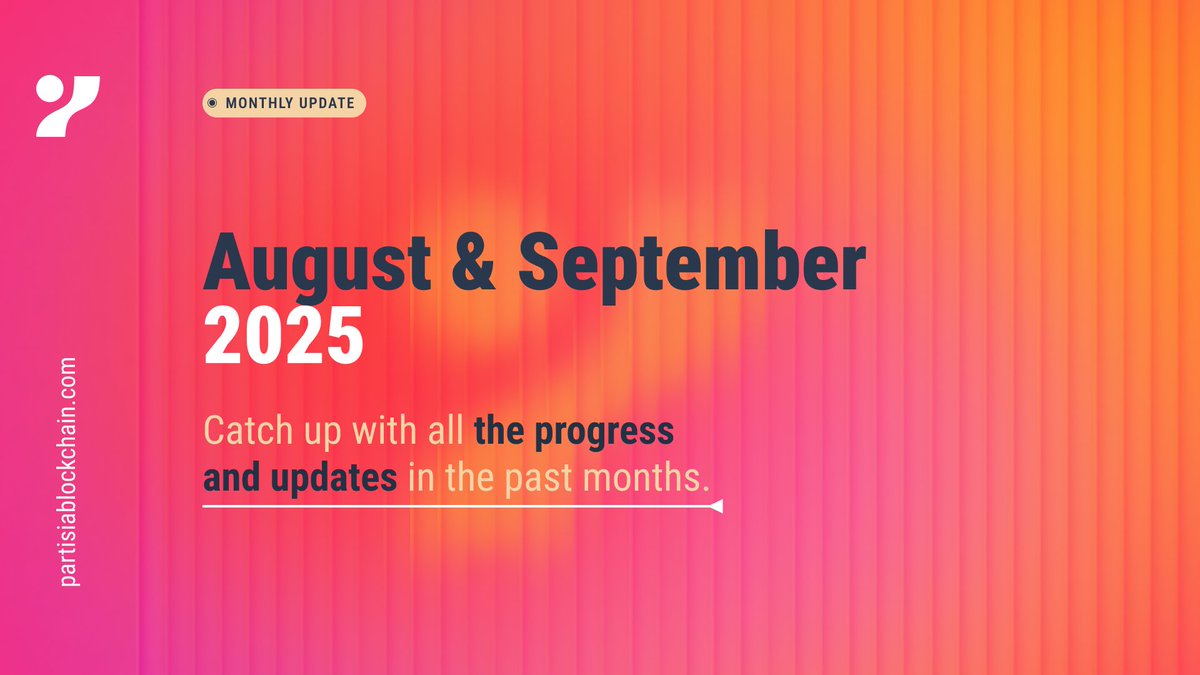 MONTHLY UPDATE

August & September 2025

Catch up with all the progress and updates in the past months.

partisiablockchain.com